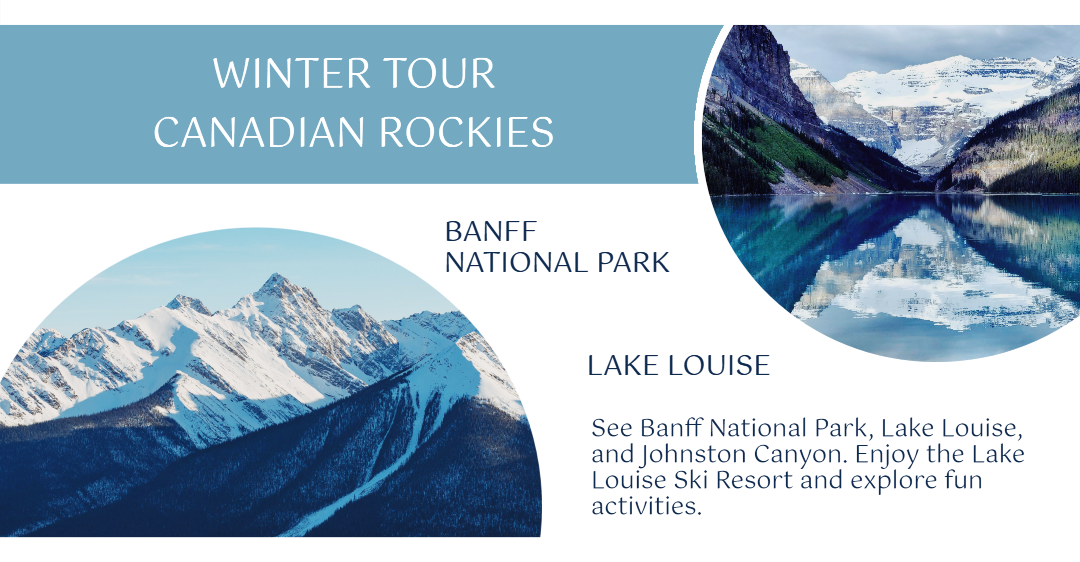 WINTER TOUR
CANADIAN ROCKIES

BANFF
NATIONAL PARK

LAKE LOUISE

See Banff National Park, Lake Louise, and Johnston Canyon. Enjoy the Lake Louise Ski Resort and explore fun activities.